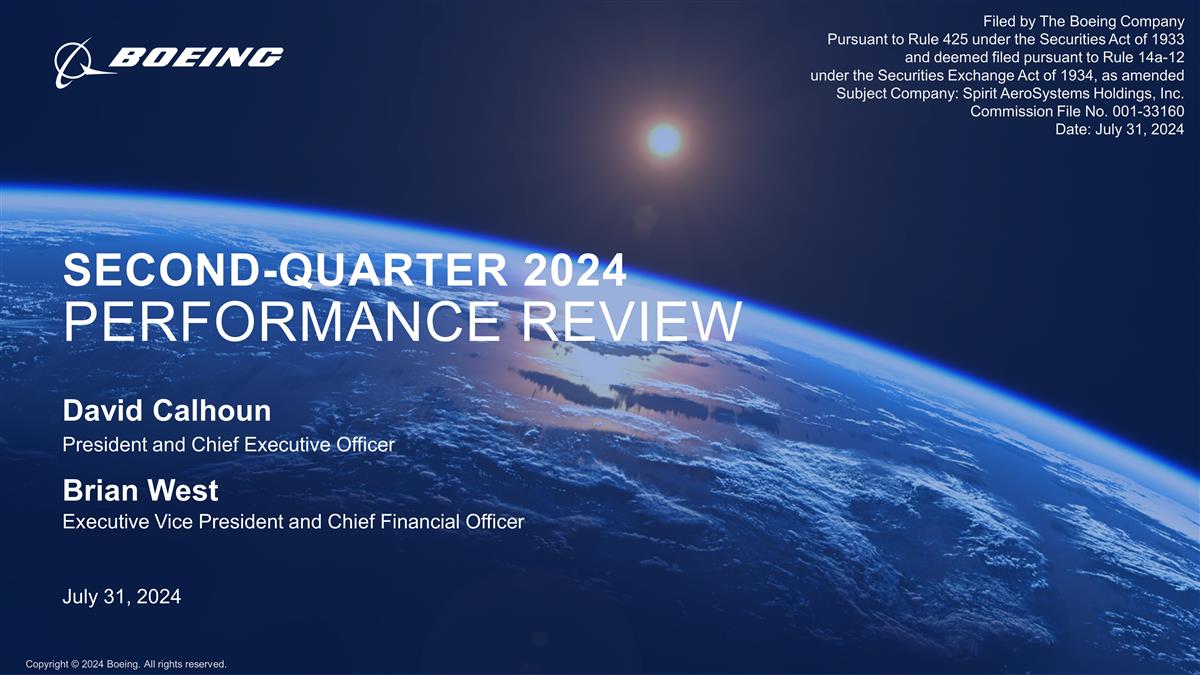 BOEING

Filed by The Boeing Company
Pursuant to Rule 425 under the Securities Act of 1933
and deemed filed pursuant to Rule 14a-12
under the Securities Exchange Act of 1934, as amended
Subject Company: Spirit AeroSystems Holdings, Inc.
Commission File No. 001-33160
Date: July 31, 2024

SECOND-QUARTER 2024
PERFORMANCE REVIEW

David Calhoun
President and Chief Executive Officer

Brian West
Executive Vice President and Chief Financial Officer

July 31, 2024

Copyright © 2024 Boeing. All rights reserved.